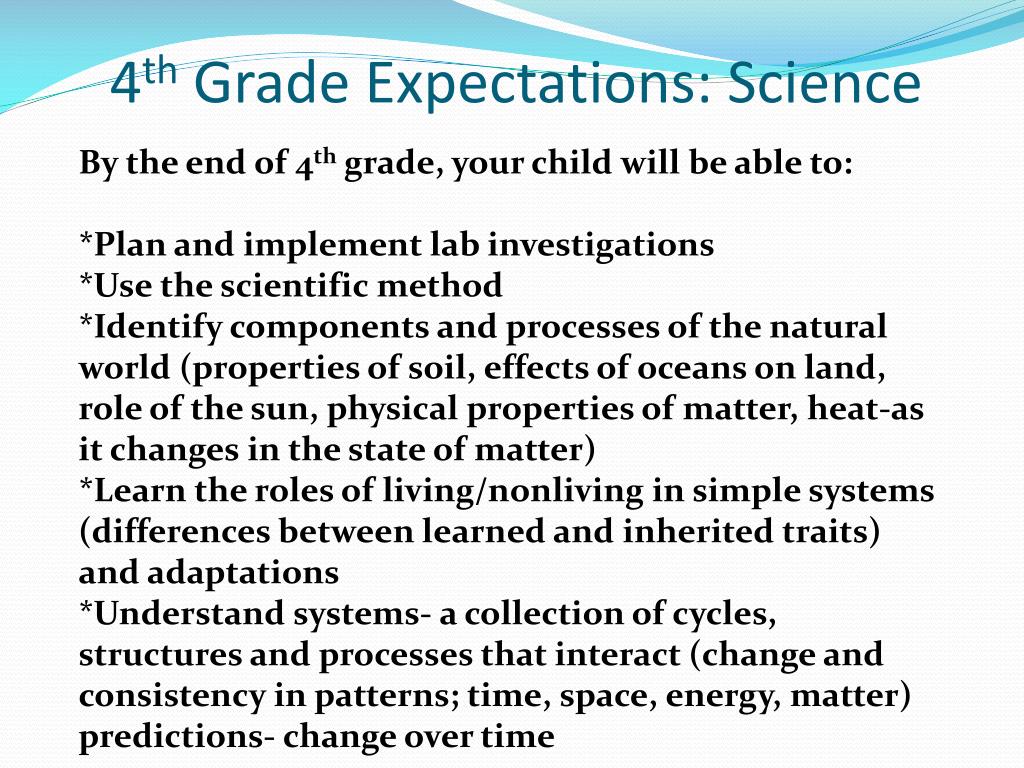 4$^{th}$ Grade Expectations: Science

By the end of 4$^{th}$ grade, your child will be able to:

*Plan and implement lab investigations
*Use the scientific method
*Identify components and processes of the natural world (properties of soil, effects of oceans on land, role of the sun, physical properties of matter, heat-as it changes in the state of matter)
*Learn the roles of living/nonliving in simple systems (differences between learned and inherited traits) and adaptations
*Understand systems- a collection of cycles, structures and processes that interact (change and consistency in patterns; time, space, energy, matter) predictions- change over time